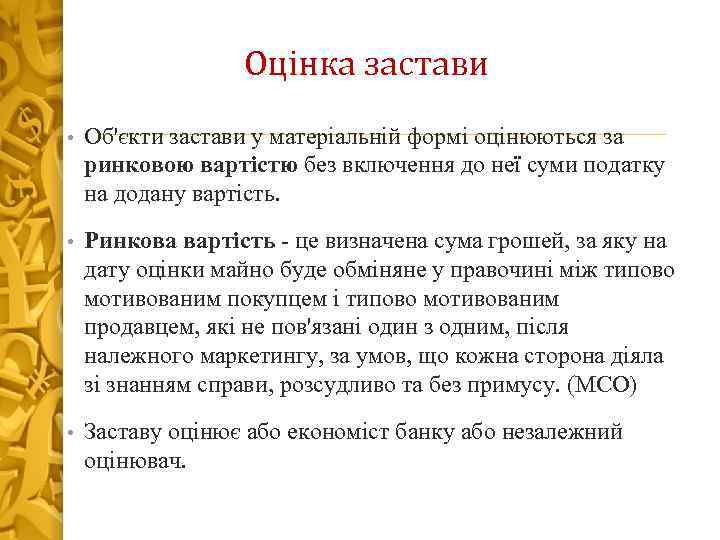 Оцінка застави

• Об'єкти застави у матеріальній формі оцінюються за ринковою вартістю без включення до неї суми податку на додану вартість.

• Ринкова вартість - це визначена сума грошей, за яку на дату оцінки майно буде обміняне у правочині між типово мотивованим покупцем і типово мотивованим продавцем, які не пов'язані один з одним, після належного маркетингу, за умов, що кожна сторона діяла зі знанням справи, розсудливо та без примусу. (МСО)

• Заставу оцінює або економіст банку або незалежний оцінювач.